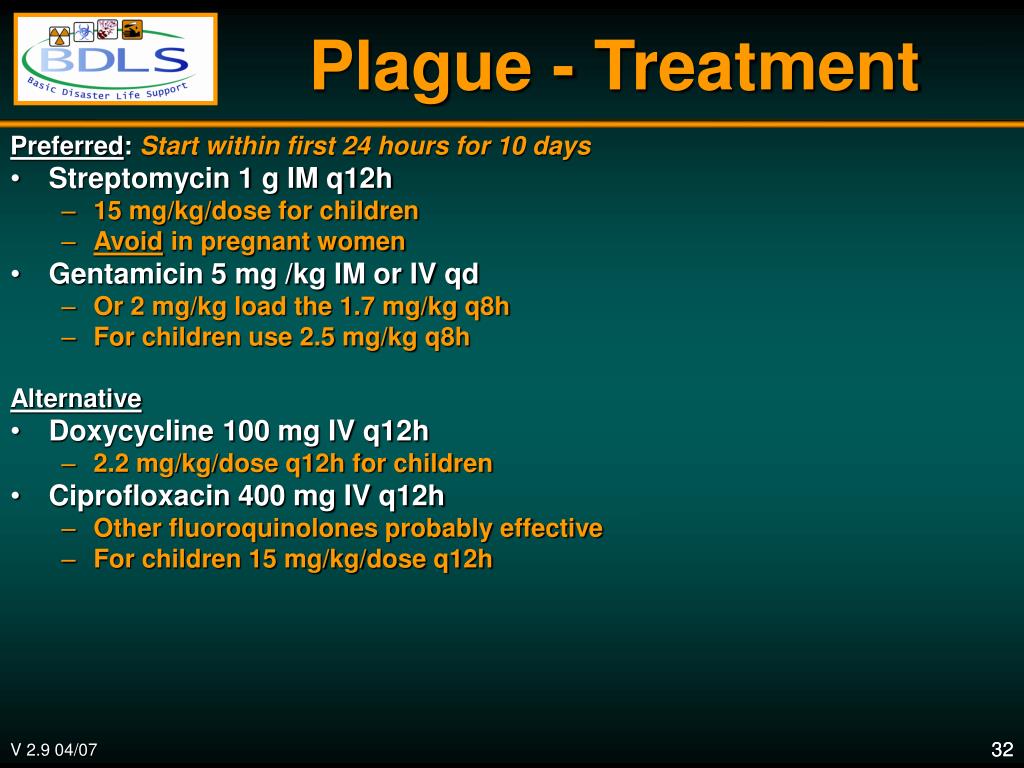 BDLS
Basic Disaster Life Support

Plague - Treatment

Preferred: Start within first 24 hours for 10 days
• Streptomycin 1 g IM q12h
– 15 mg/kg/dose for children
– Avoid in pregnant women
• Gentamicin 5 mg /kg IM or IV qd
– Or 2 mg/kg load the 1.7 mg/kg q8h
– For children use 2.5 mg/kg q8h

Alternative
• Doxycycline 100 mg IV q12h
– 2.2 mg/kg/dose q12h for children
• Ciprofloxacin 400 mg IV q12h
– Other fluoroquinolones probably effective
– For children 15 mg/kg/dose q12h

V 2.9 04/07

32